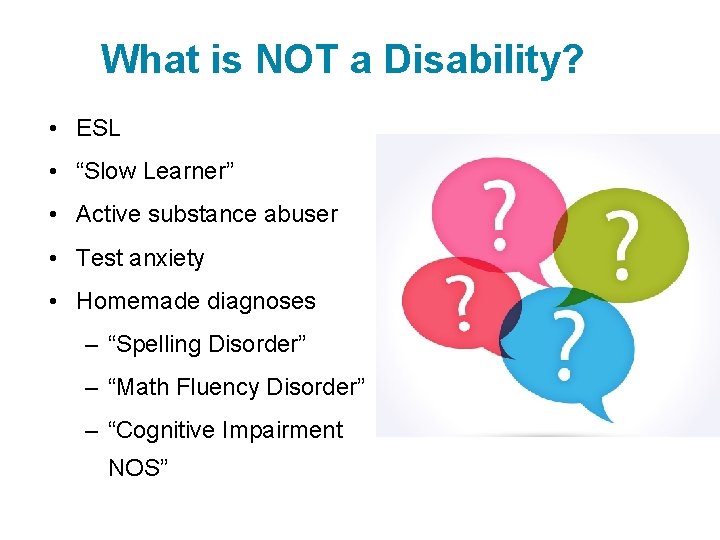 What is NOT a Disability?

• ESL
• “Slow Learner”
• Active substance abuser
• Test anxiety
• Homemade diagnoses
– “Spelling Disorder”
– “Math Fluency Disorder”
– “Cognitive Impairment NOS”

?
?
?
?